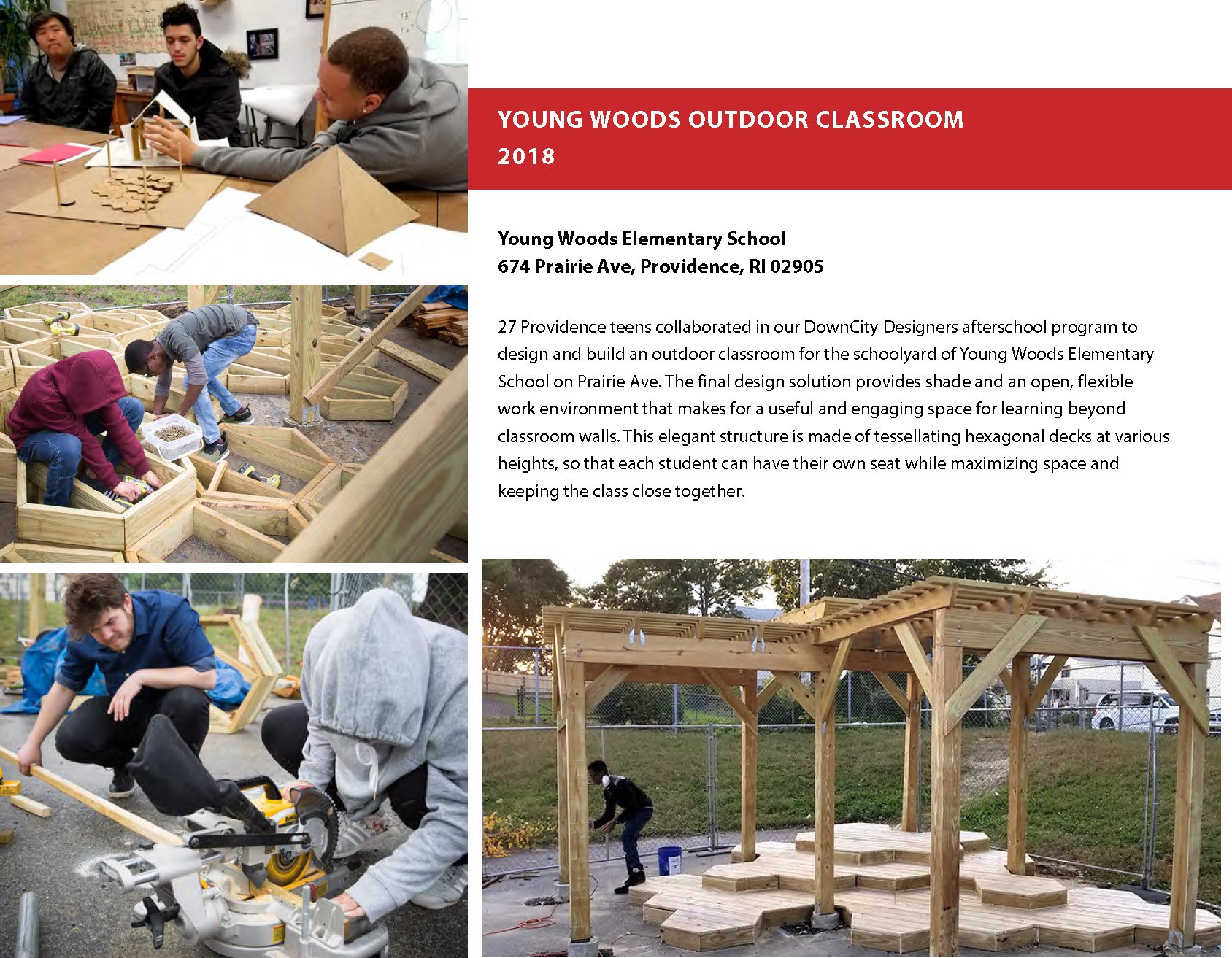 YOUNG WOODS OUTDOOR CLASSROOM
2018

Young Woods Elementary School
674 Prairie Ave, Providence, RI 02905

27 Providence teens collaborated in our DownCity Designers afterschool program to design and build an outdoor classroom for the schoolyard of Young Woods Elementary School on Prairie Ave. The final design solution provides shade and an open, flexible work environment that makes for a useful and engaging space for learning beyond classroom walls. This elegant structure is made of tessellating hexagonal decks at various heights, so that each student can have their own seat while maximizing space and keeping the class close together.